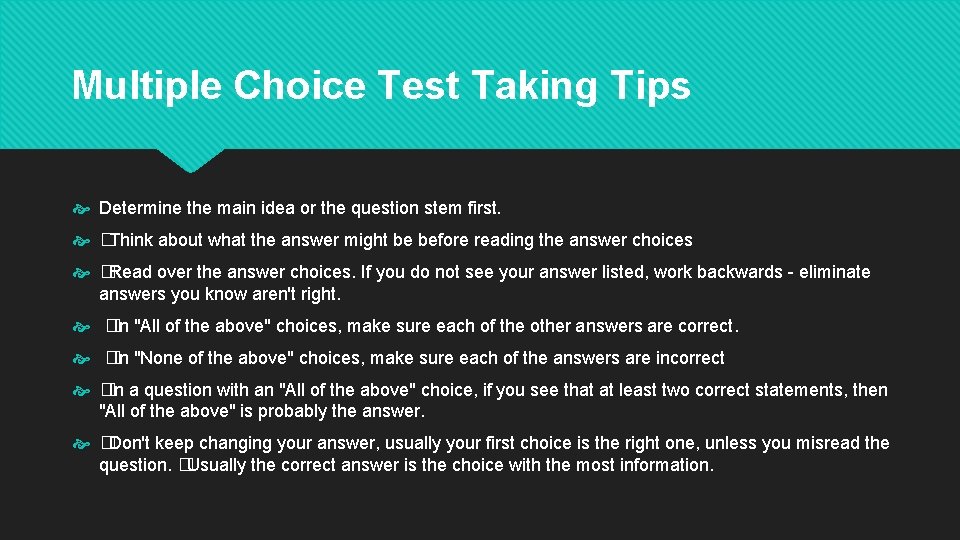 Multiple Choice Test Taking Tips

Determine the main idea or the question stem first.

�Think about what the answer might be before reading the answer choices

�Read over the answer choices. If you do not see your answer listed, work backwards - eliminate answers you know aren't right.

�In "All of the above" choices, make sure each of the other answers are correct.

�In "None of the above" choices, make sure each of the answers are incorrect

�In a question with an "All of the above" choice, if you see that at least two correct statements, then "All of the above" is probably the answer.

�Don't keep changing your answer, usually your first choice is the right one, unless you misread the question. �Usually the correct answer is the choice with the most information.